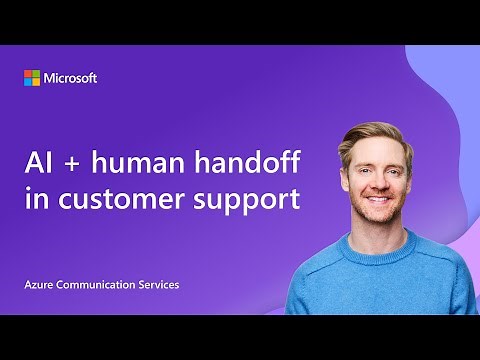 Microsoft

AI + human handoff in customer support

Azure Communication Services